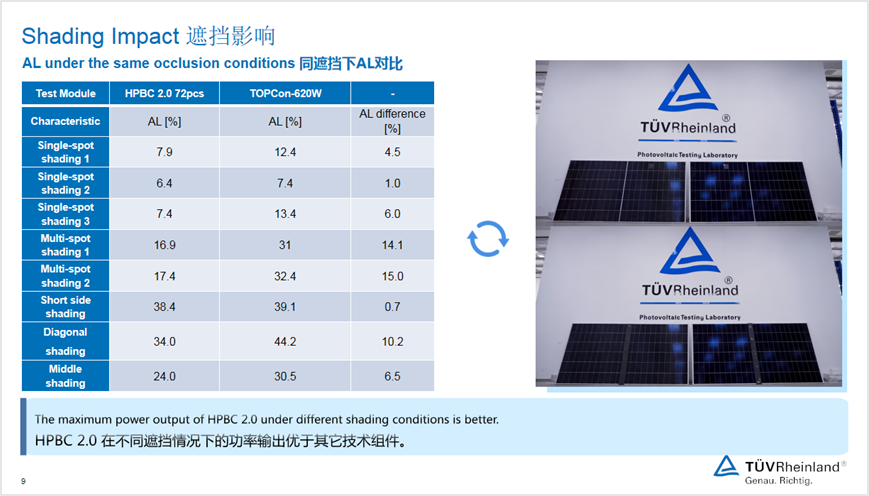 Shading Impact 遮挡影响

AL under the same occlusion conditions 同遮挡下AL对比

| Test Module | HPBC 2.0 72pcs | TOPCon-620W | - |
|---|---|---|---|
| Characteristic | AL [%] | AL [%] | AL difference [%] |
| Single-spot shading 1 | 7.9 | 12.4 | 4.5 |
| Single-spot shading 2 | 6.4 | 7.4 | 1.0 |
| Single-spot shading 3 | 7.4 | 13.4 | 6.0 |
| Multi-spot shading 1 | 16.9 | 31 | 14.1 |
| Multi-spot shading 2 | 17.4 | 32.4 | 15.0 |
| Short side shading | 38.4 | 39.1 | 0.7 |
| Diagonal shading | 34.0 | 44.2 | 10.2 |
| Middle shading | 24.0 | 30.5 | 6.5 |

TÜVRheinland®
Photovoltaic Testing Laboratory

TÜVRheinland®
Photovoltaic Testing Laboratory

The maximum power output of HPBC 2.0 under different shading conditions is better.
HPBC 2.0 在不同遮挡情况下的功率输出优于其它技术组件。

9

TÜVRheinland®
Genau. Richtig.